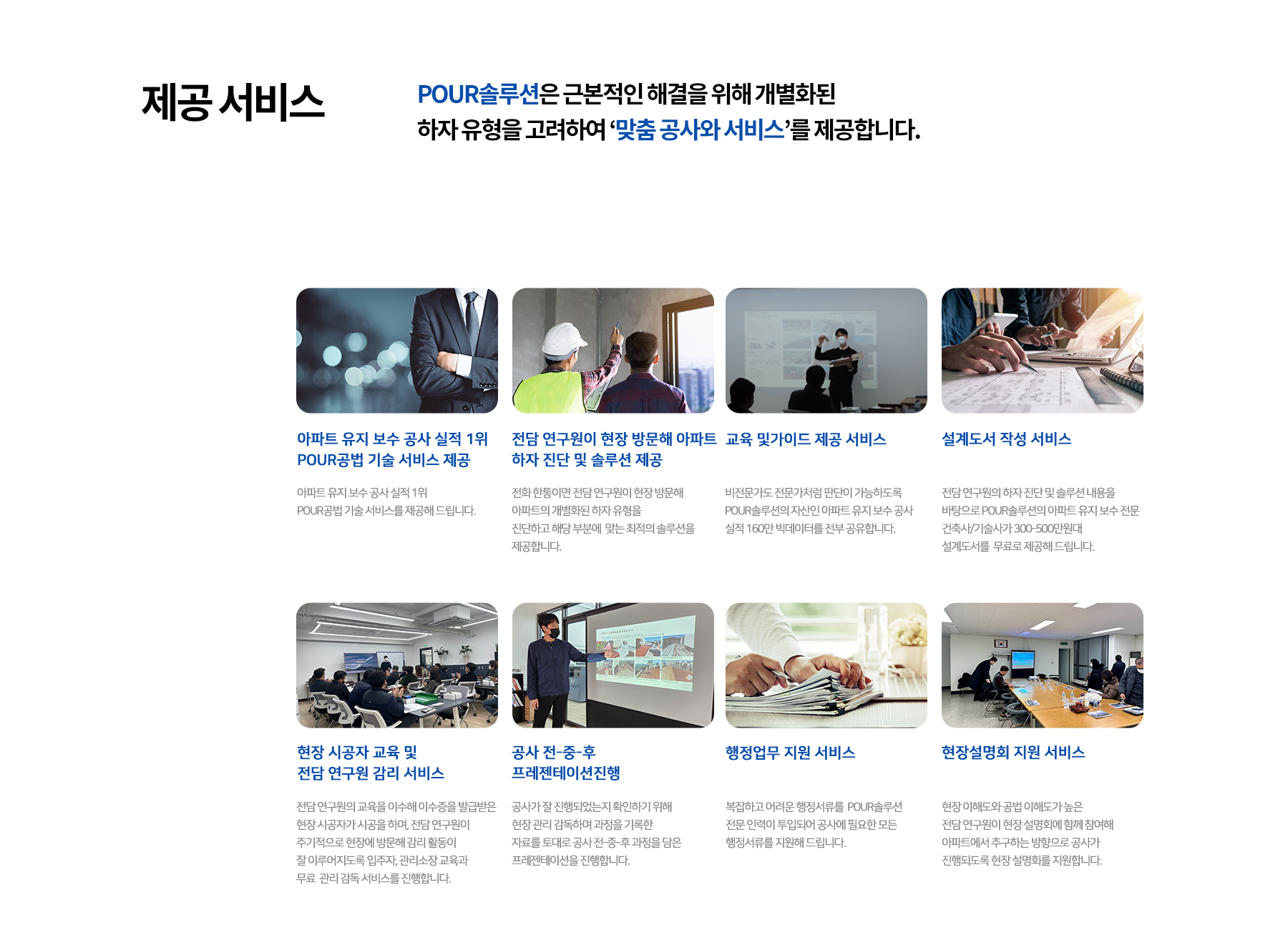 제공 서비스

POUR솔루션은 근본적인 해결을 위해 개별화된 하자 유형을 고려하여 ‘맞춤 공사와 서비스’를 제공합니다.

아파트 유지 보수 공사 실적 1위 POUR공법 기술 서비스 제공

아파트 유지 보수 공사 실적 1위 POUR공법 기술 서비스를 제공해 드립니다.

전담 연구원이 현장 방문해 아파트 하자 진단 및 솔루션 제공

전화 한통이면 전담 연구원이 현장 방문해 아파트의 개별화된 하자 유형을 진단하고 해당 부분에 맞는 최적의 솔루션을 제공합니다.

교육 및가이드 제공 서비스

비전문가도 전문가처럼 판단이 가능하도록 POUR솔루션의 자산인 아파트 유지 보수 공사 실적 160만 빅데이터를 전부 공유합니다.

설계도서 작성 서비스

전담 연구원의 하자 진단 및 솔루션 내용을 바탕으로 POUR솔루션의 아파트 유지 보수 전문 건축사/기술사가 300-500만원대 설계도서를 무료로 제공해 드립니다.

현장 시공자 교육 및 전담 연구원 감리 서비스

전담 연구원의 교육을 이수해 이수증을 발급받은 현장 시공자가 시공을 하며, 전담 연구원이 주기적으로 현장에 방문해 감리 활동이 잘 이루어지도록 입주자, 관리소장 교육과 무료 관리 감독 서비스를 진행합니다.

공사 전-중-후 프레젠테이션진행

공사가 잘 진행되었는지 확인하기 위해 현장 관리 감독하며 과정을 기록한 자료를 토대로 공사 전-중-후 과정을 담은 프레젠테이션을 진행합니다.

행정업무 지원 서비스

복잡하고 어려운 행정서류를 POUR솔루션 전문 인력이 투입되어 공사에 필요한 모든 행정서류를 지원해 드립니다.

현장설명회 지원 서비스

현장 이해도와 공법 이해도가 높은 전담 연구원이 현장 설명회에 함께 참여해 아파트에서 추구하는 방향으로 공사가 진행되도록 현장 설명회를 지원합니다.